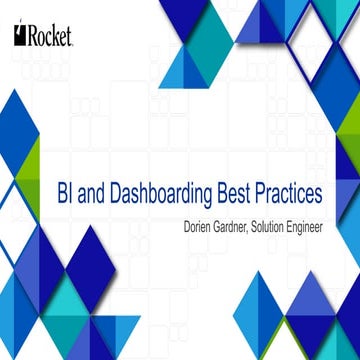 Rocket

BI and Dashboarding Best Practices

Dorien Gardner, Solution Engineer